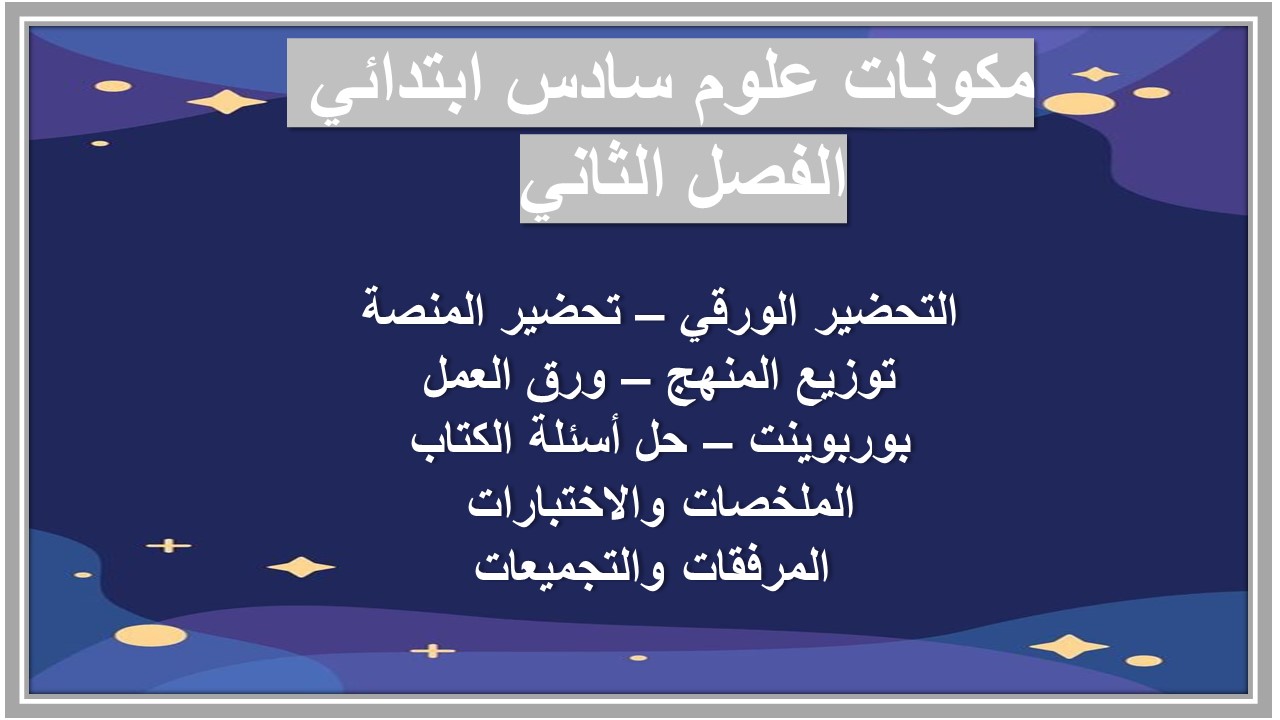 مكونات علوم سادس ابتدائي
الفصل الثاني

التحضير الورقي – تحضير المنصة
توزيع المنهج – ورق العمل
بوربوينت – حل أسئلة الكتاب
الملخصات والاختبارات
المرفقات والتجميعات